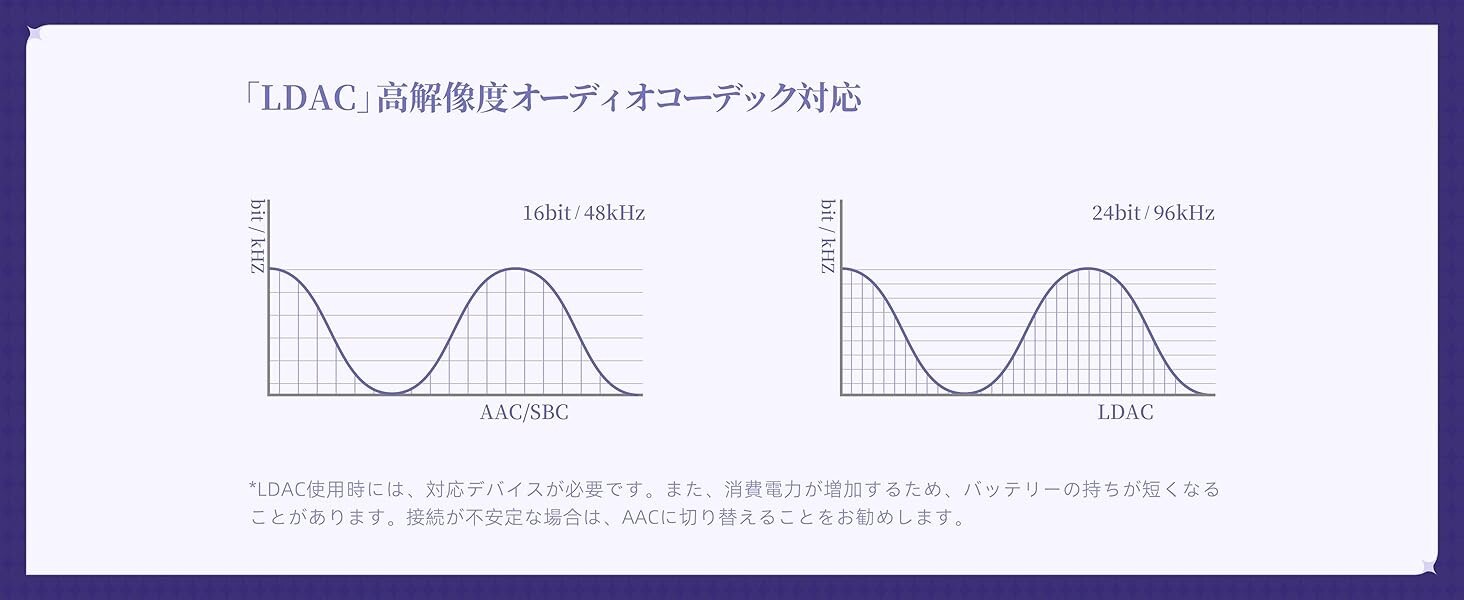 「LDAC」高解像度オーディオコーデック対応

bit / kHZ

16bit / 48kHz

AAC/SBC

bit / kHZ

24bit / 96kHz

LDAC

*LDAC使用時には、対応デバイスが必要です。また、消費電力が増加するため、バッテリーの持ちが短くなることがあります。接続が不安定な場合は、AACに切り替えることをお勧めします。